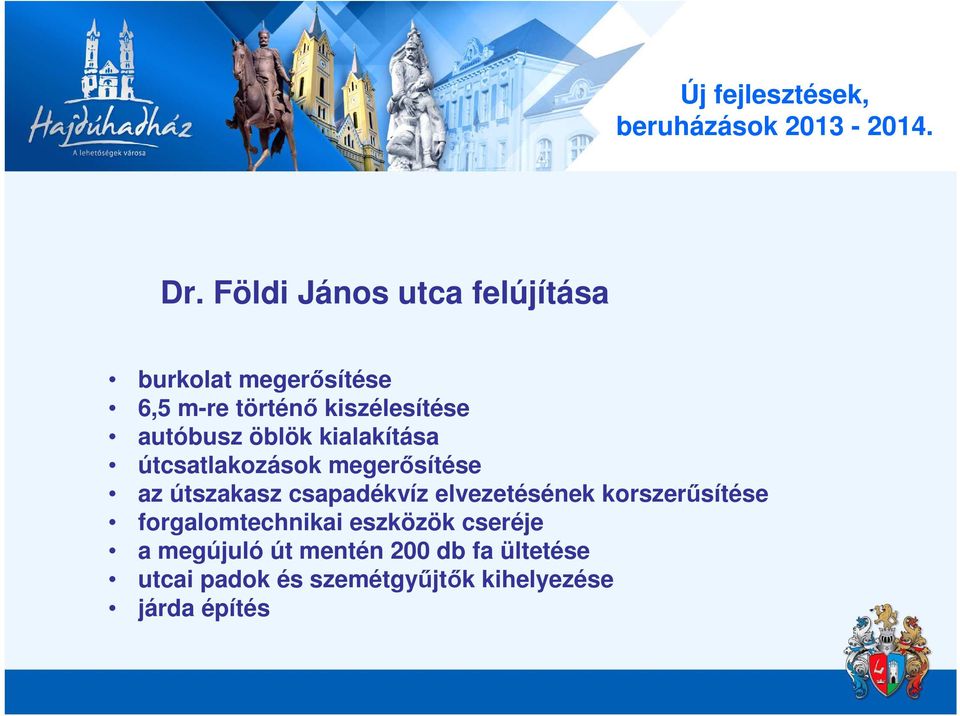 Hajdúhadház
A lehetőségek városa

Új fejlesztések, beruházások 2013 - 2014.

Dr. Földi János utca felújítása

• burkolat megerősítése
• 6,5 m-re történő kiszélesítése
• autóbusz öblök kialakítása
• útcsatlakozások megerősítése
• az útszakasz csapadékvíz elvezetésének korszerűsítése
• forgalomtechnikai eszközök cseréje
• a megújuló út mentén 200 db fa ültetése
• utcai padok és szemétgyűjtők kihelyezése
• járda építés